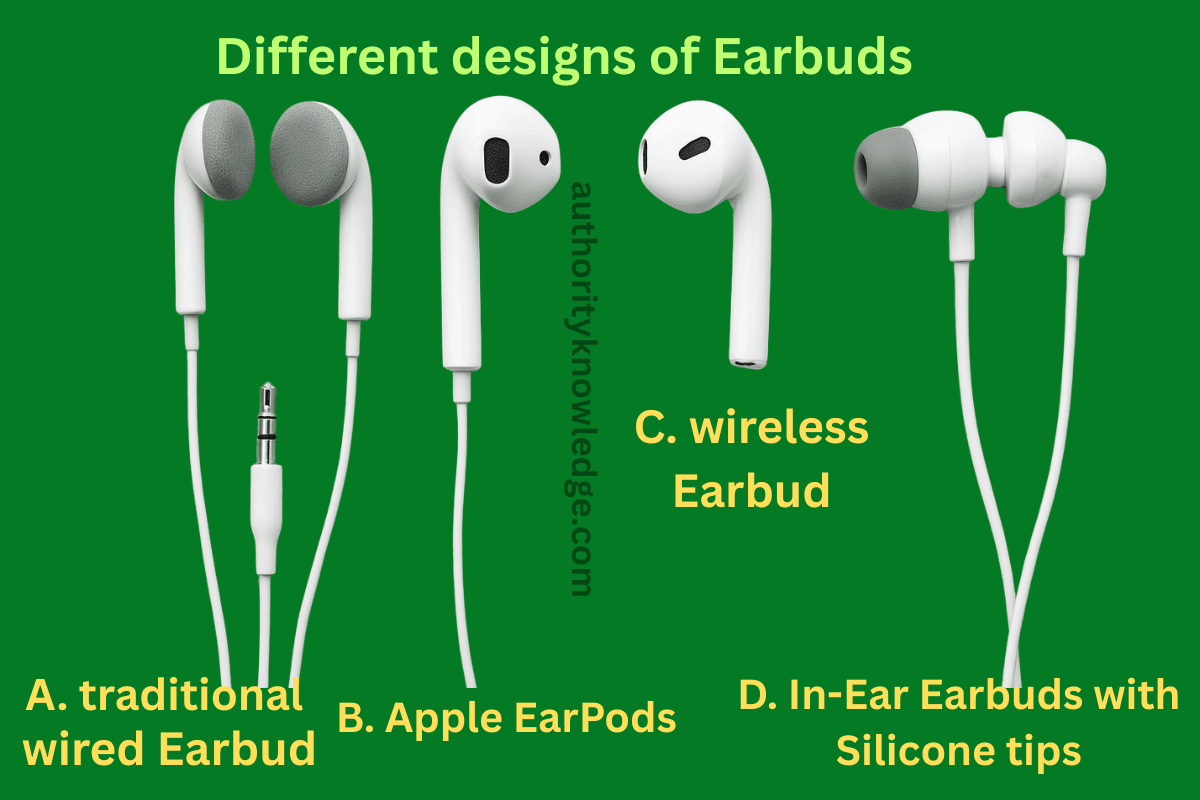 Different designs of Earbuds

authorityknowledge.com

C. wireless Earbud

A. traditional wired Earbud

B. Apple EarPods

D. In-Ear Earbuds with Silicone tips